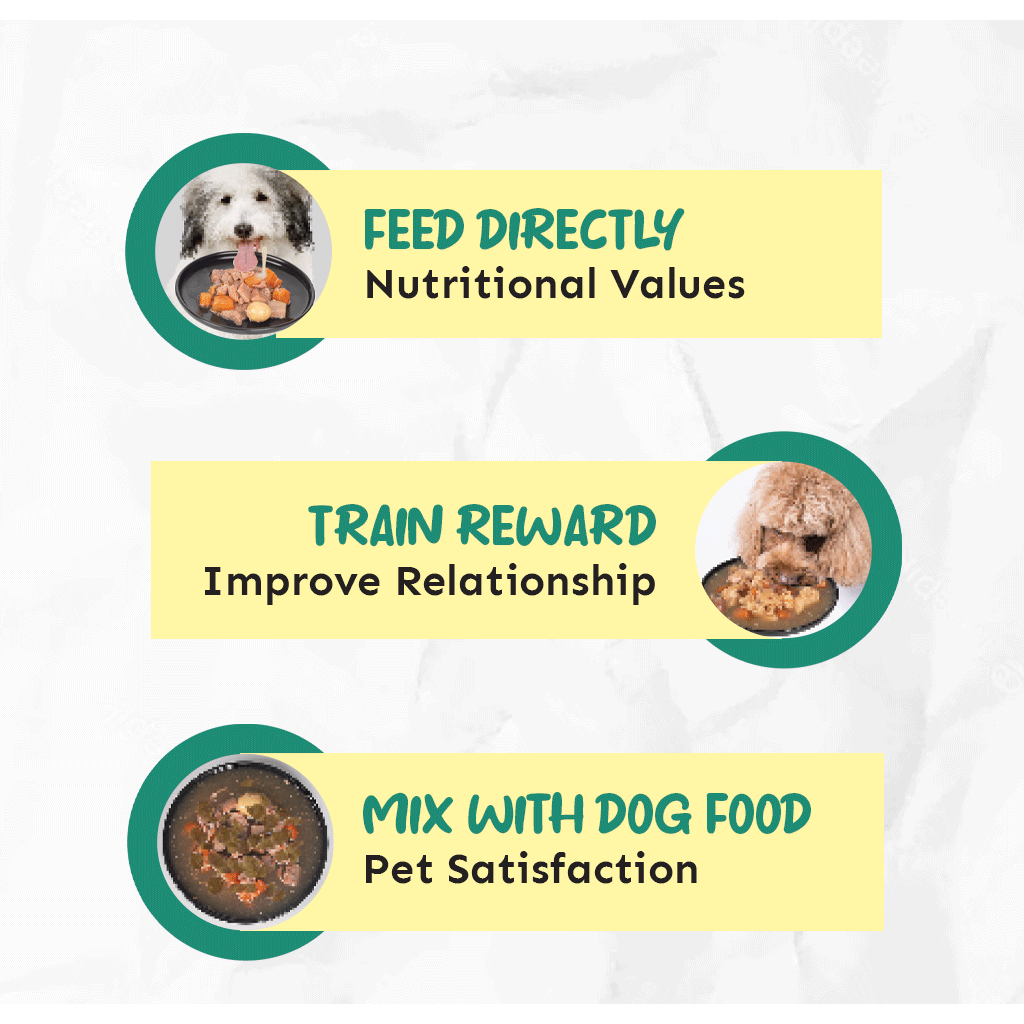 FEED DIRECTLY
Nutritional Values

TRAIN REWARD
Improve Relationship

MIX WITH DOG FOOD
Pet Satisfaction